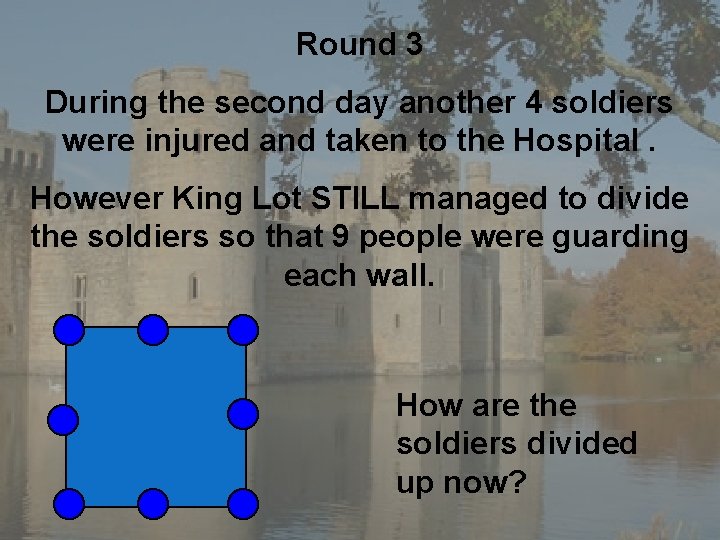 Round 3

During the second day another 4 soldiers were injured and taken to the Hospital .

However King Lot STILL managed to divide the soldiers so that 9 people were guarding each wall.

How are the soldiers divided up now?